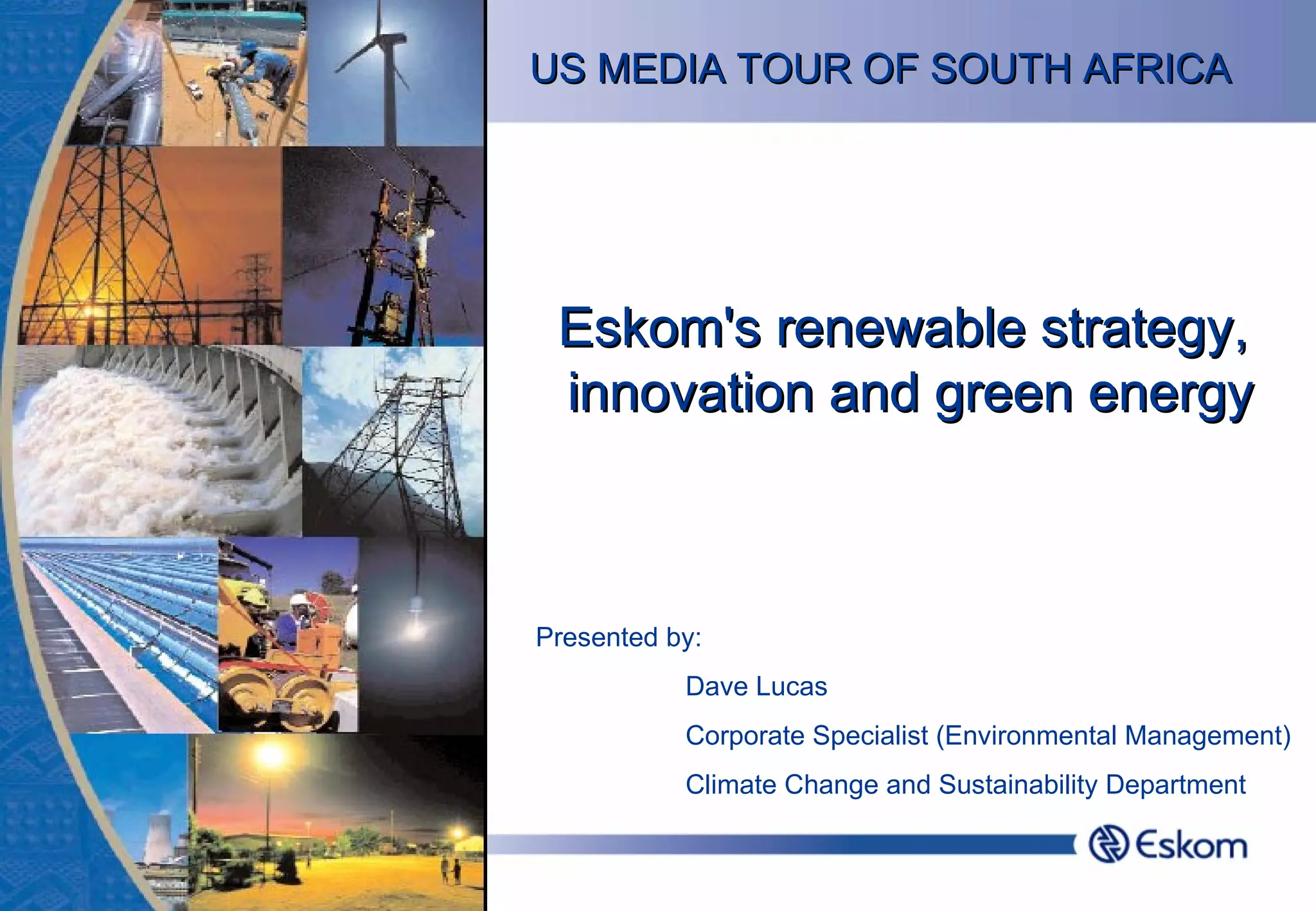 US MEDIA TOUR OF SOUTH AFRICA

Eskom's renewable strategy, innovation and green energy

Presented by:

Dave Lucas

Corporate Specialist (Environmental Management)

Climate Change and Sustainability Department

Eskom